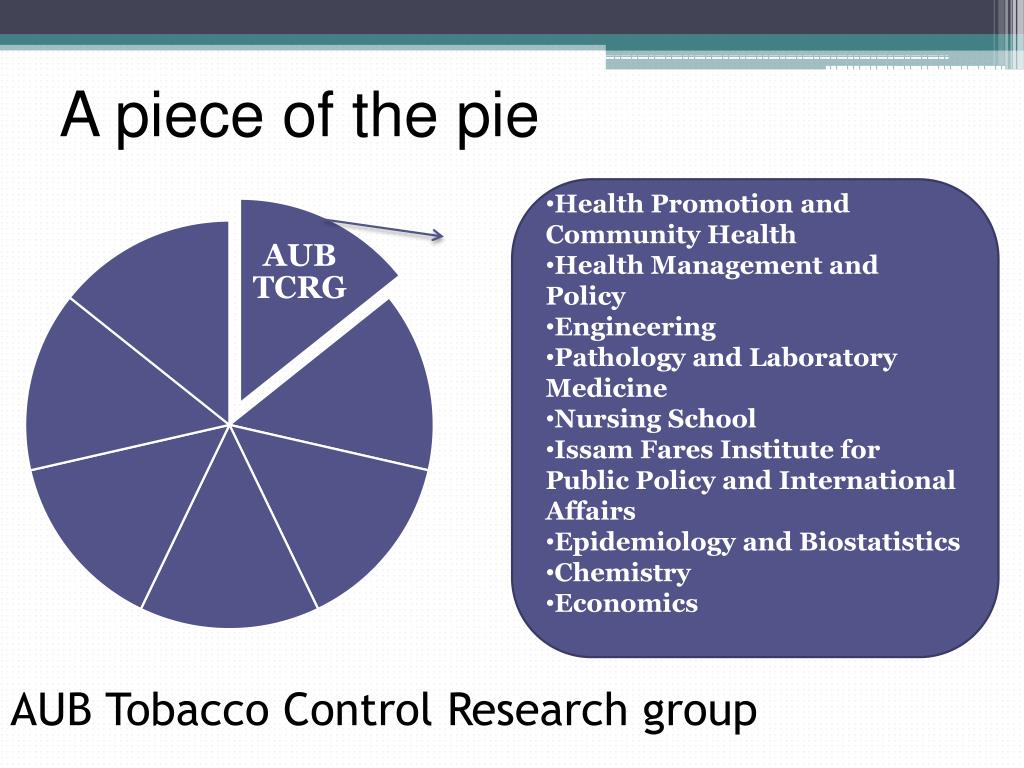 A piece of the pie

AUB TCRG

•Health Promotion and Community Health
•Health Management and Policy
•Engineering
•Pathology and Laboratory Medicine
•Nursing School
•Issam Fares Institute for Public Policy and International Affairs
•Epidemiology and Biostatistics
•Chemistry
•Economics

AUB Tobacco Control Research group